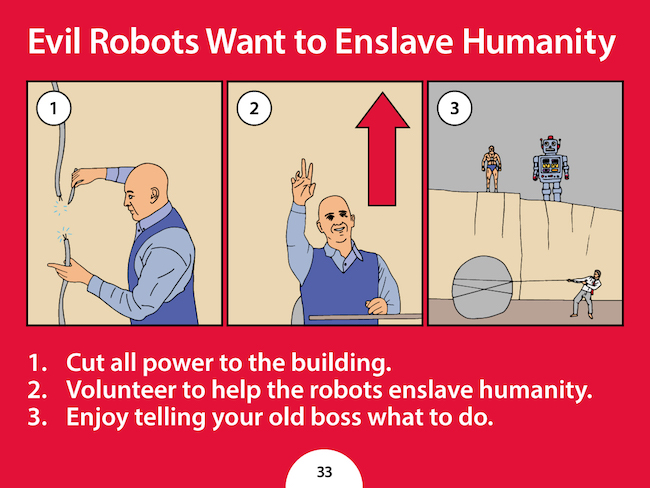 Evil Robots Want to Enslave Humanity

1

2

3

1. Cut all power to the building.
2. Volunteer to help the robots enslave humanity.
3. Enjoy telling your old boss what to do.

33